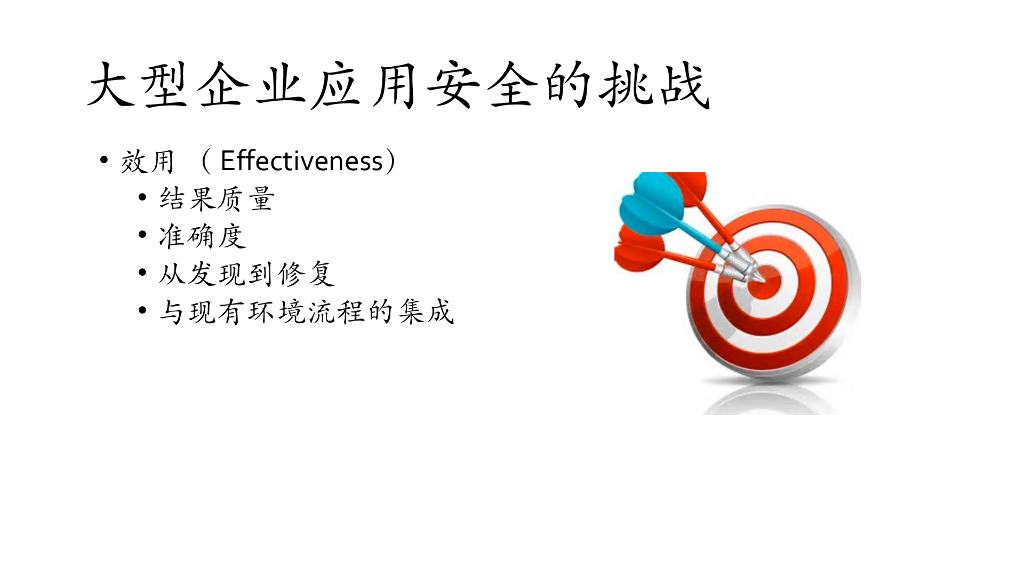 大型企业应用安全的挑战

• 效用 （Effectiveness）
  • 结果质量
  • 准确度
  • 从发现到修复
  • 与现有环境流程的集成